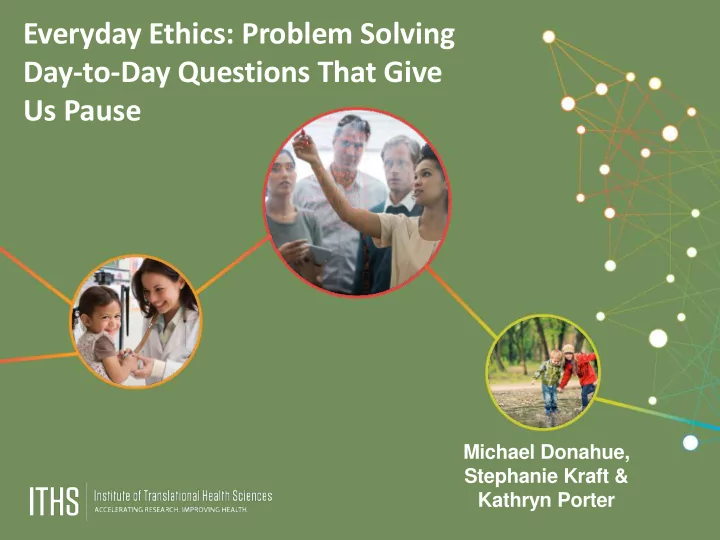 Everyday Ethics: Problem Solving Day-to-Day Questions That Give Us Pause

Michael Donahue, Stephanie Kraft & Kathryn Porter

ITHS Institute of Translational Health Sciences
ACCELERATING RESEARCH. IMPROVING HEALTH.